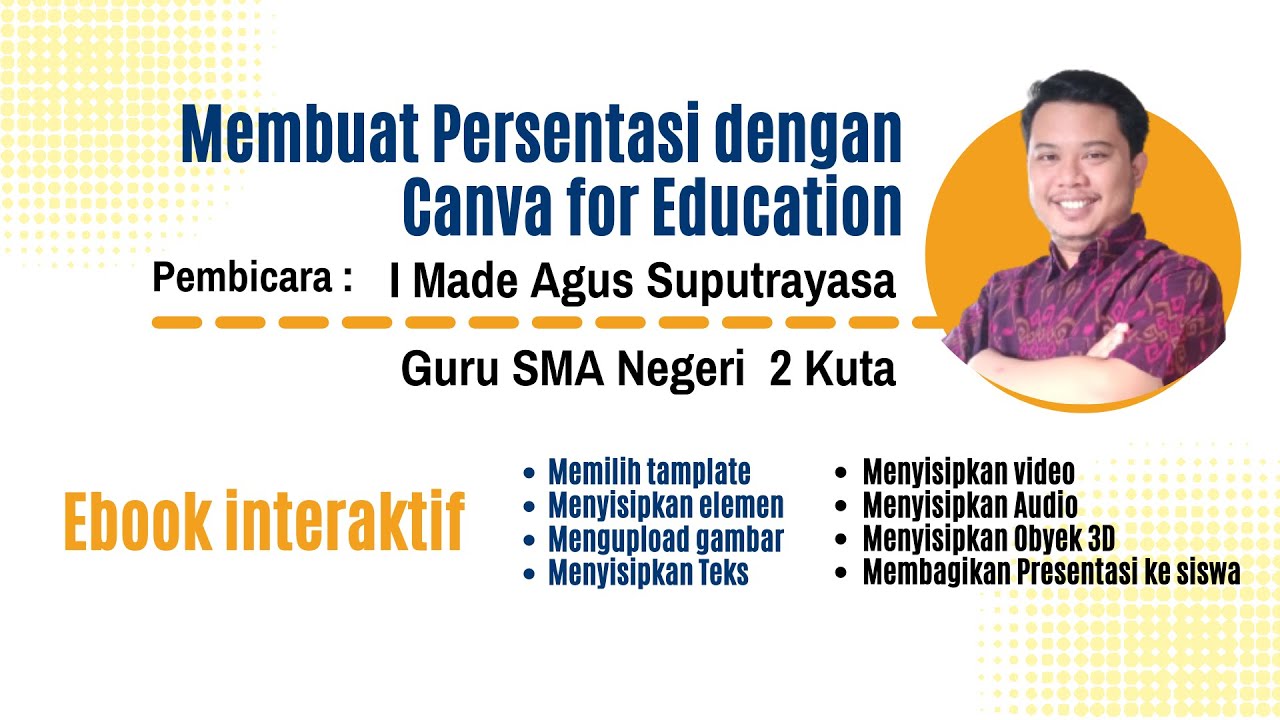 Membuat Persentasi dengan Canva for Education

Pembicara : I Made Agus Suputrayasa

Guru SMA Negeri 2 Kuta

Ebook interaktif

- Memilih tamplate
- Menyisipkan elemen
- Mengupload gambar
- Menyisipkan Teks

- Menyisipkan video
- Menyisipkan Audio
- Menyisipkan Obyek 3D
- Membagikan Presentasi ke siswa